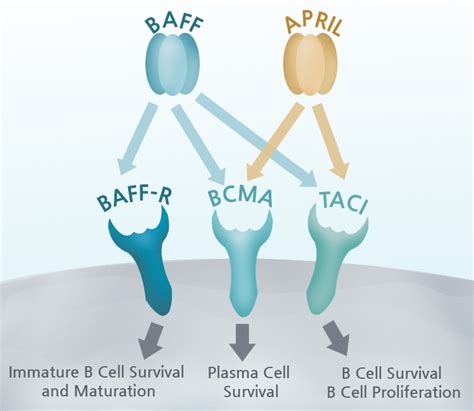 BAFF

APRIL

BAFF-R

BCMA

TACI

Immature B Cell Survival and Maturation

Plasma Cell Survival

B Cell Survival
B Cell Proliferation